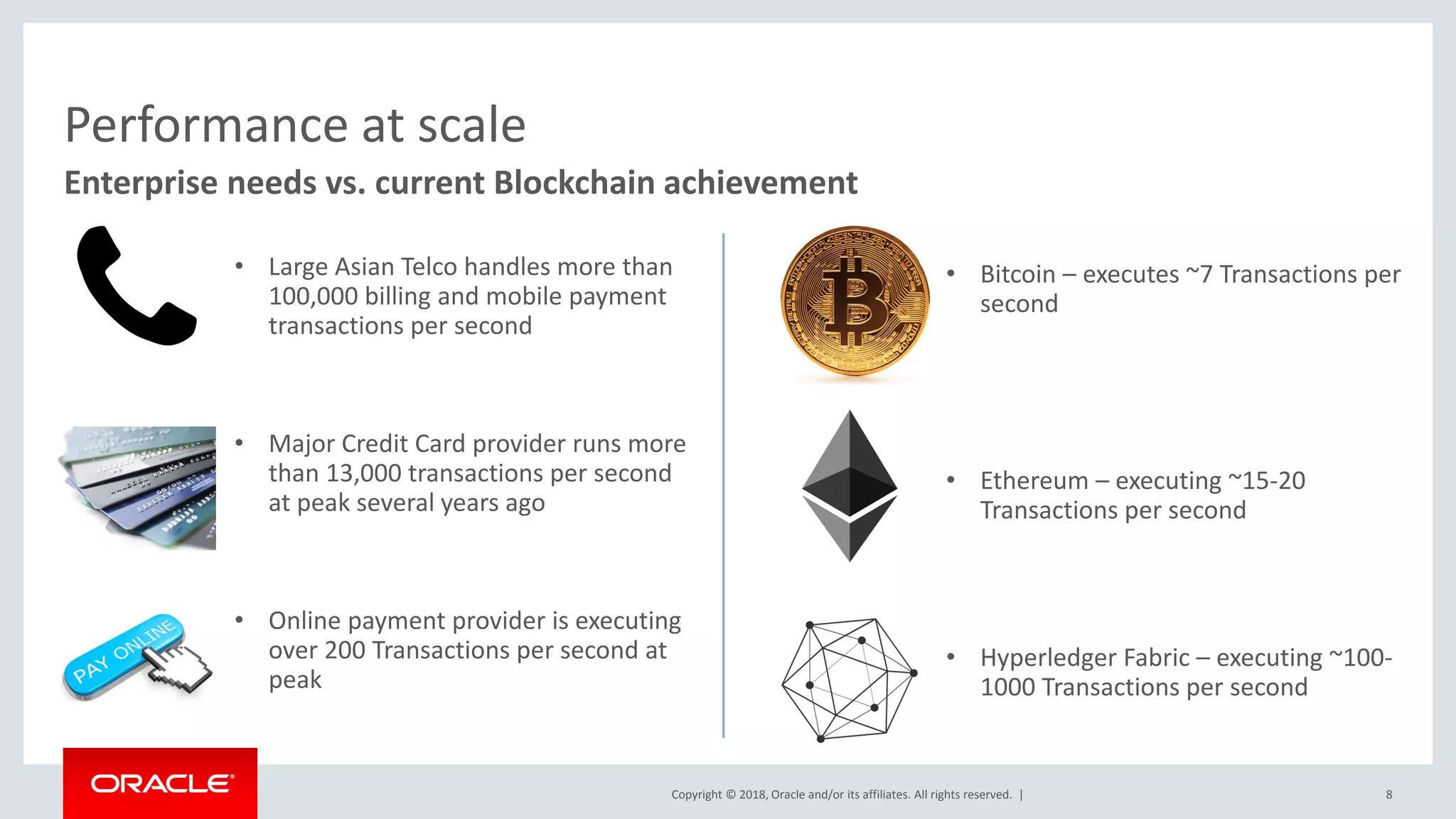 Performance at scale

Enterprise needs vs. current Blockchain achievement

• Large Asian Telco handles more than 100,000 billing and mobile payment transactions per second

• Major Credit Card provider runs more than 13,000 transactions per second at peak several years ago

PAY ONLINE

• Online payment provider is executing over 200 Transactions per second at peak

• Bitcoin – executes ~7 Transactions per second

• Ethereum – executing ~15-20 Transactions per second

• Hyperledger Fabric – executing ~100-1000 Transactions per second

ORACLE

Copyright © 2018, Oracle and/or its affiliates. All rights reserved. |

8